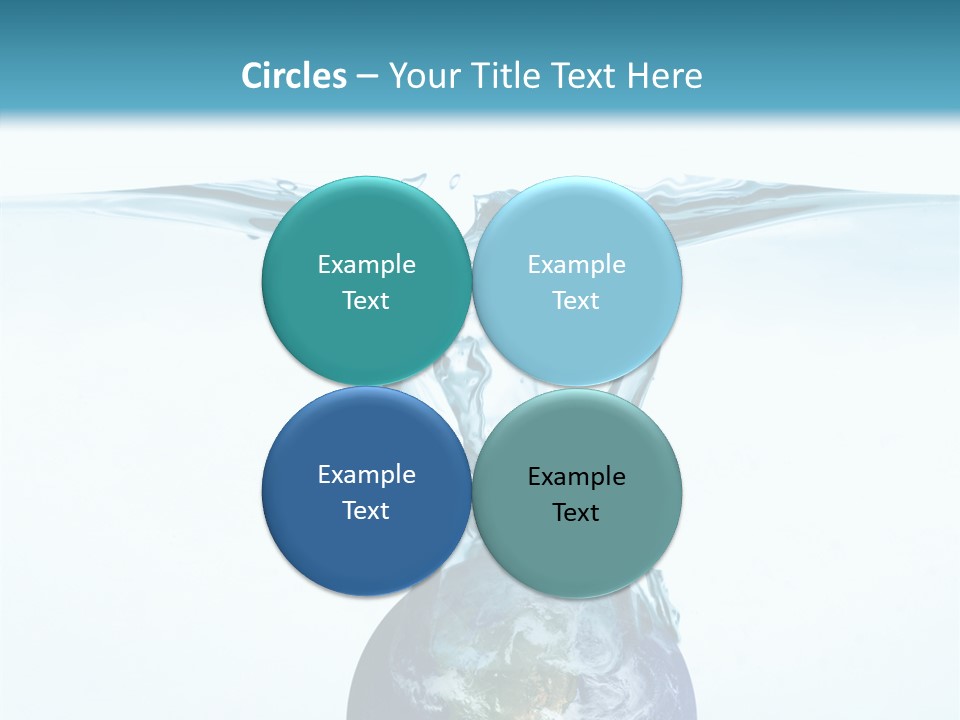 Circles – Your Title Text Here

Example Text

Example Text

Example Text

Example Text